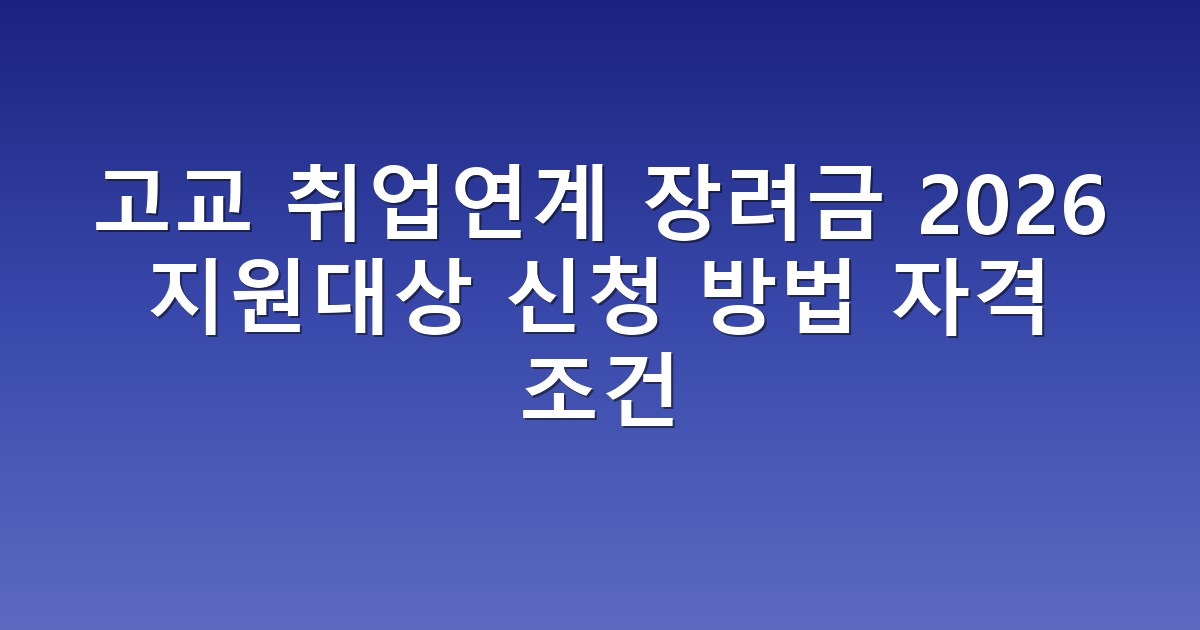 고교 취업연계 장려금 2026 지원대상 신청 방법 자격 조건